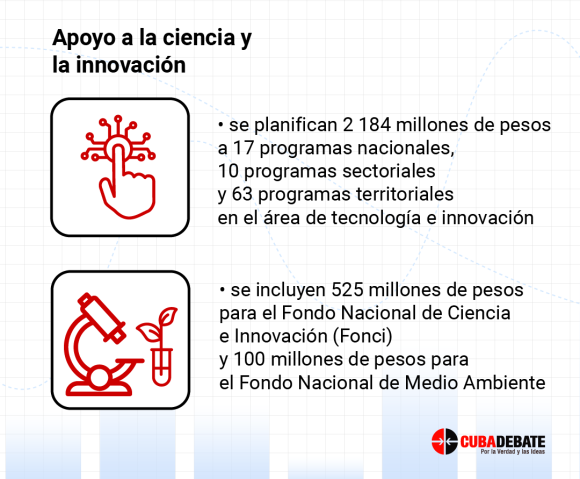 Apoyo a la ciencia y la innovación

• se planifican 2 184 millones de pesos a 17 programas nacionales, 10 programas sectoriales y 63 programas territoriales en el área de tecnología e innovación

• se incluyen 525 millones de pesos para el Fondo Nacional de Ciencia e Innovación (Fonci) y 100 millones de pesos para el Fondo Nacional de Medio Ambiente

CUBADEBATE
Por la Verdad y las Ideas